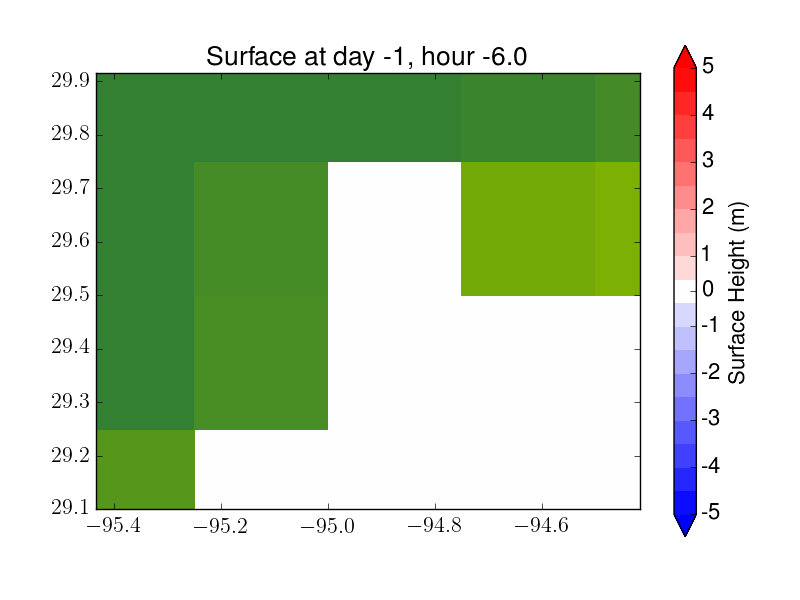 Surface at day -1, hour -6.0

29.9
29.8
29.7
29.6
29.5
29.4
29.3
29.2
29.1

−95.4
−95.2
−95.0
−94.8
−94.6

5
4
3
2
1
0
-1
-2
-3
-4
-5

Surface Height (m)